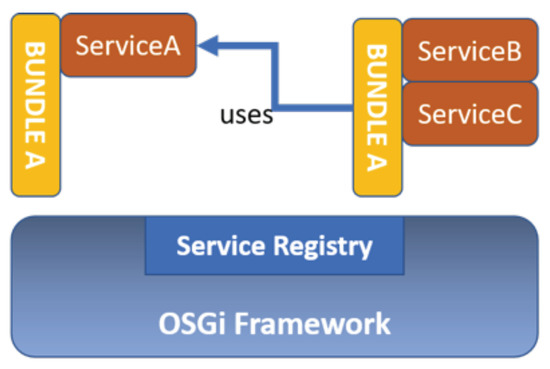 BUNDLE A

ServiceA

uses

BUNDLE A

ServiceB

ServiceC

Service Registry

OSGi Framework